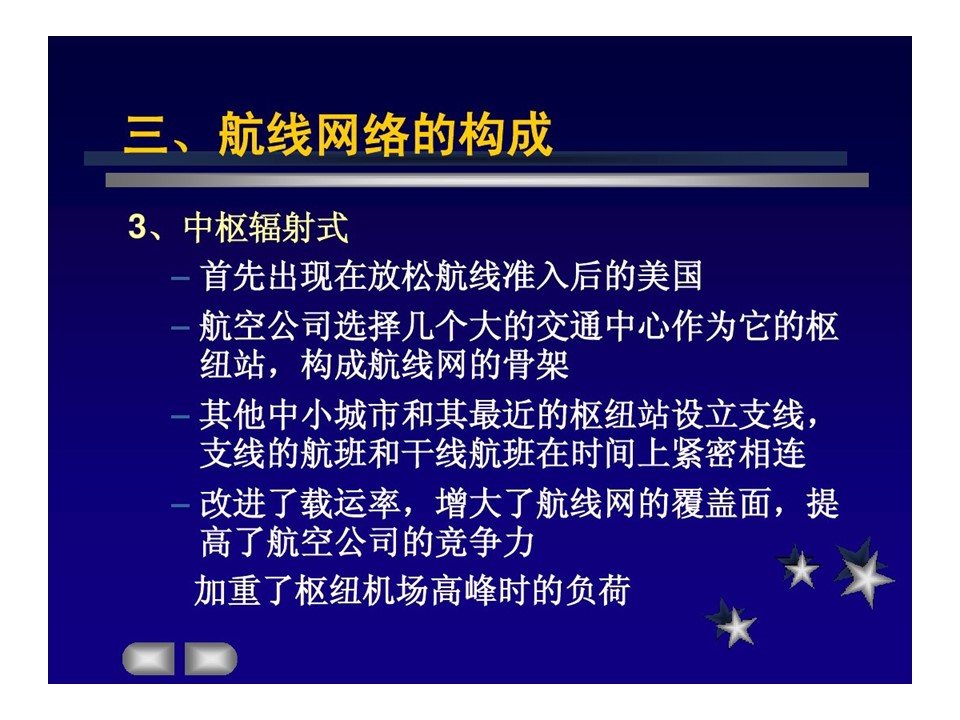 三、航线网络的构成

3、中枢辐射式

– 首先出现在放松航线准入后的美国

– 航空公司选择几个大的交通中心作为它的枢纽站，构成航线网的骨架

– 其他中小城市和其最近的枢纽站设立支线，支线的航班和干线航班在时间上紧密相连

– 改进了载运率，增大了航线网的覆盖面，提高了航空公司的竞争力

加重了枢纽机场高峰时的负荷